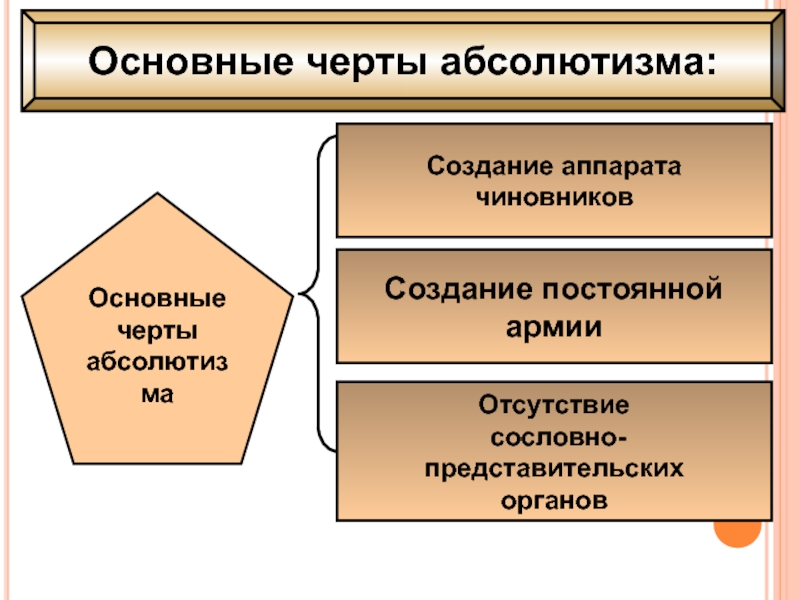 Основные черты абсолютизма:

Основные черты абсолютиз ма

Создание аппарата чиновников

Создание постоянной армии

Отсутствие сословно-представительских органов